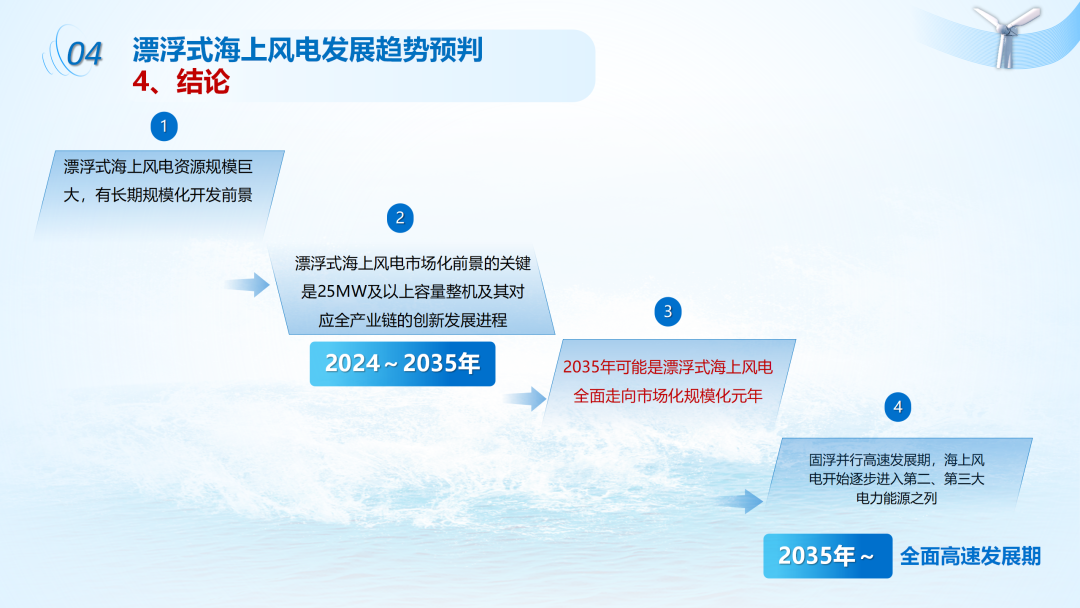 04 漂浮式海上风电发展趋势预判
4、结论

1

漂浮式海上风电资源规模巨大，有长期规模化开发前景

2

漂浮式海上风电市场化前景的关键是25MW及以上容量整机及其对应全产业链的创新发展进程

2024～2035年

3

2035年可能是漂浮式海上风电全面走向市场化规模化元年

4

固浮并行高速发展期，海上风电开始逐步进入第二、第三大电力能源之列

2035年～ 全面高速发展期